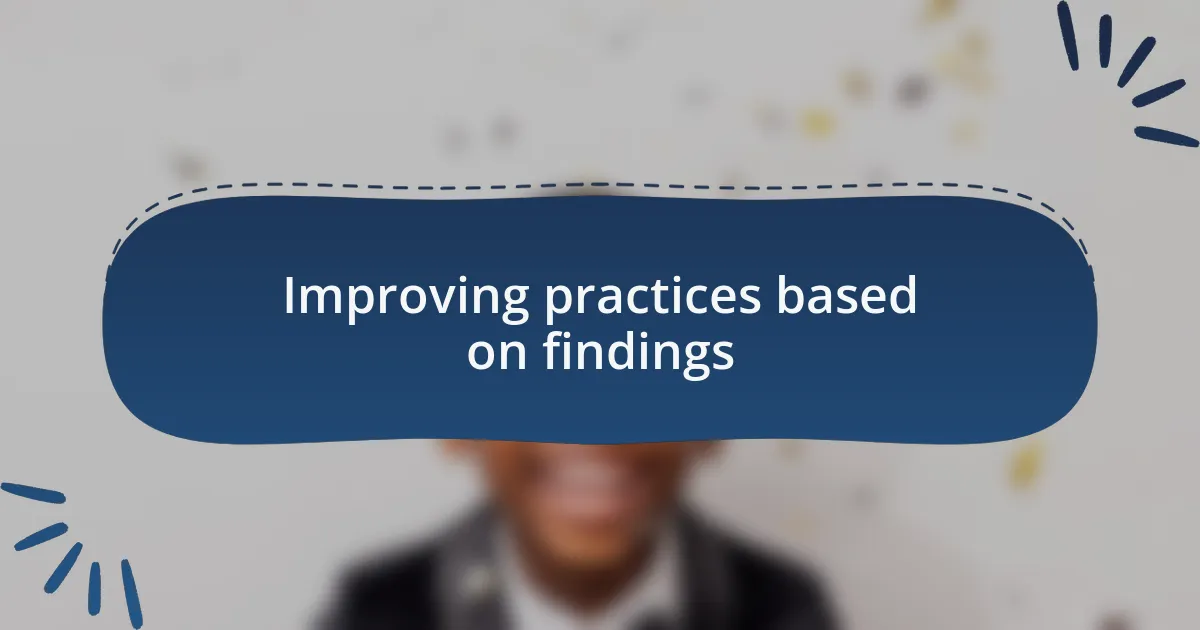 Improving practices based on findings